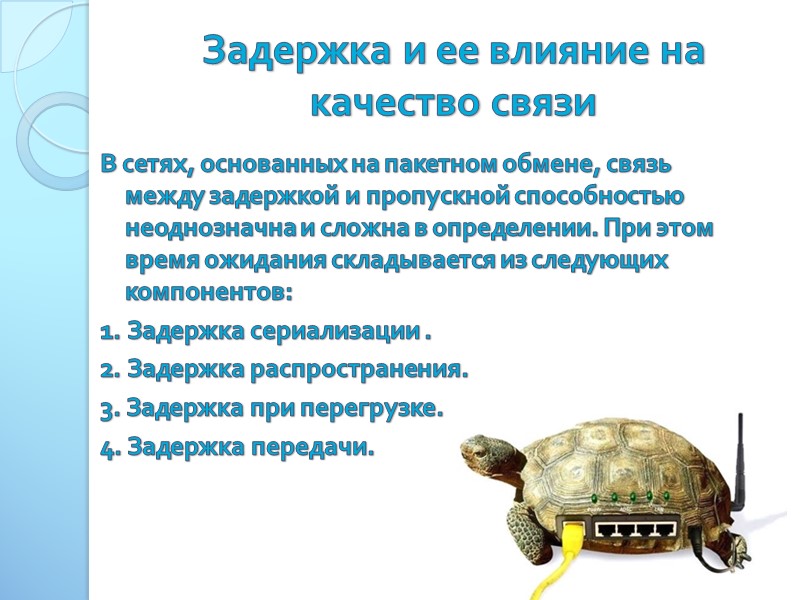 Задержка и ее влияние на качество связи

В сетях, основанных на пакетном обмене, связь между задержкой и пропускной способностью неоднозначна и сложна в определении. При этом время ожидания складывается из следующих компонентов:

1. Задержка сериализации .

2. Задержка распространения.

3. Задержка при перегрузке.

4. Задержка передачи.